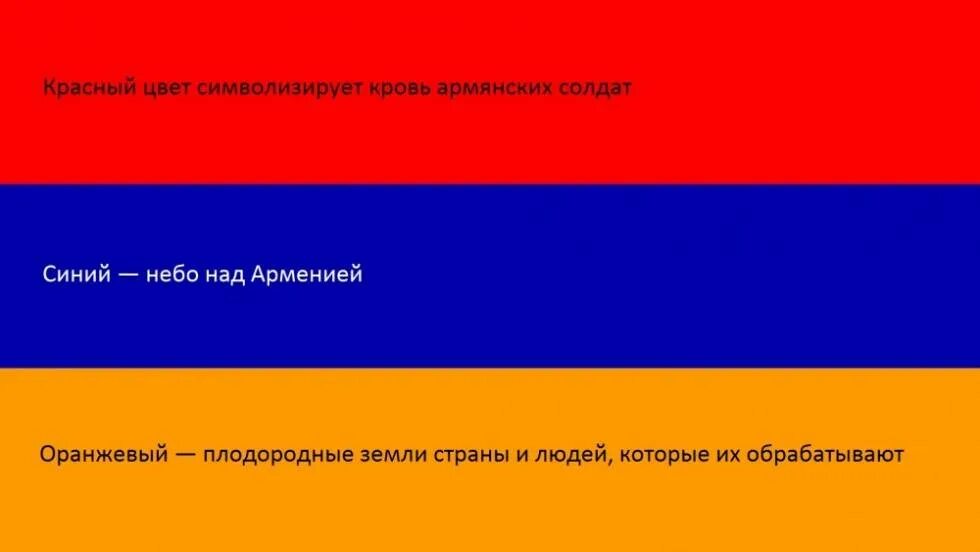 Красный цвет символизирует кровь армянских солдат

Синий — небо над Арменией

Оранжевый — плодородные земли страны и людей, которые их обрабатывают